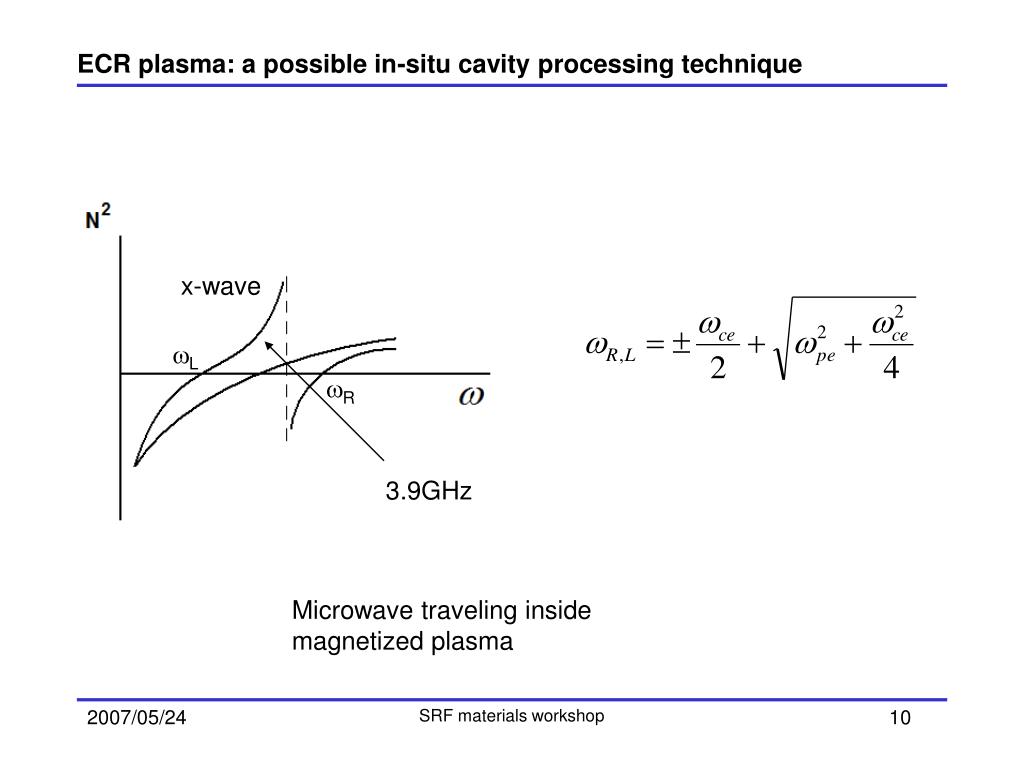 ECR plasma: a possible in-situ cavity processing technique

$N^2$

x-wave

$\omega_L$

$\omega_R$

$\omega$

3.9GHz

$\omega_{R,L} = \pm\frac{\omega_{ce}}{2} + \sqrt{\omega_{pe}^2 + \frac{\omega_{ce}^2}{4}}$

Microwave traveling inside magnetized plasma

2007/05/24

SRF materials workshop

10